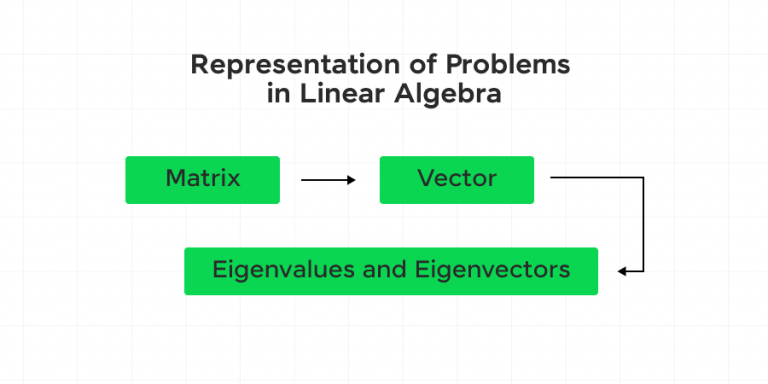 Representation of Problems in Linear Algebra

Matrix

Vector

Eigenvalues and Eigenvectors